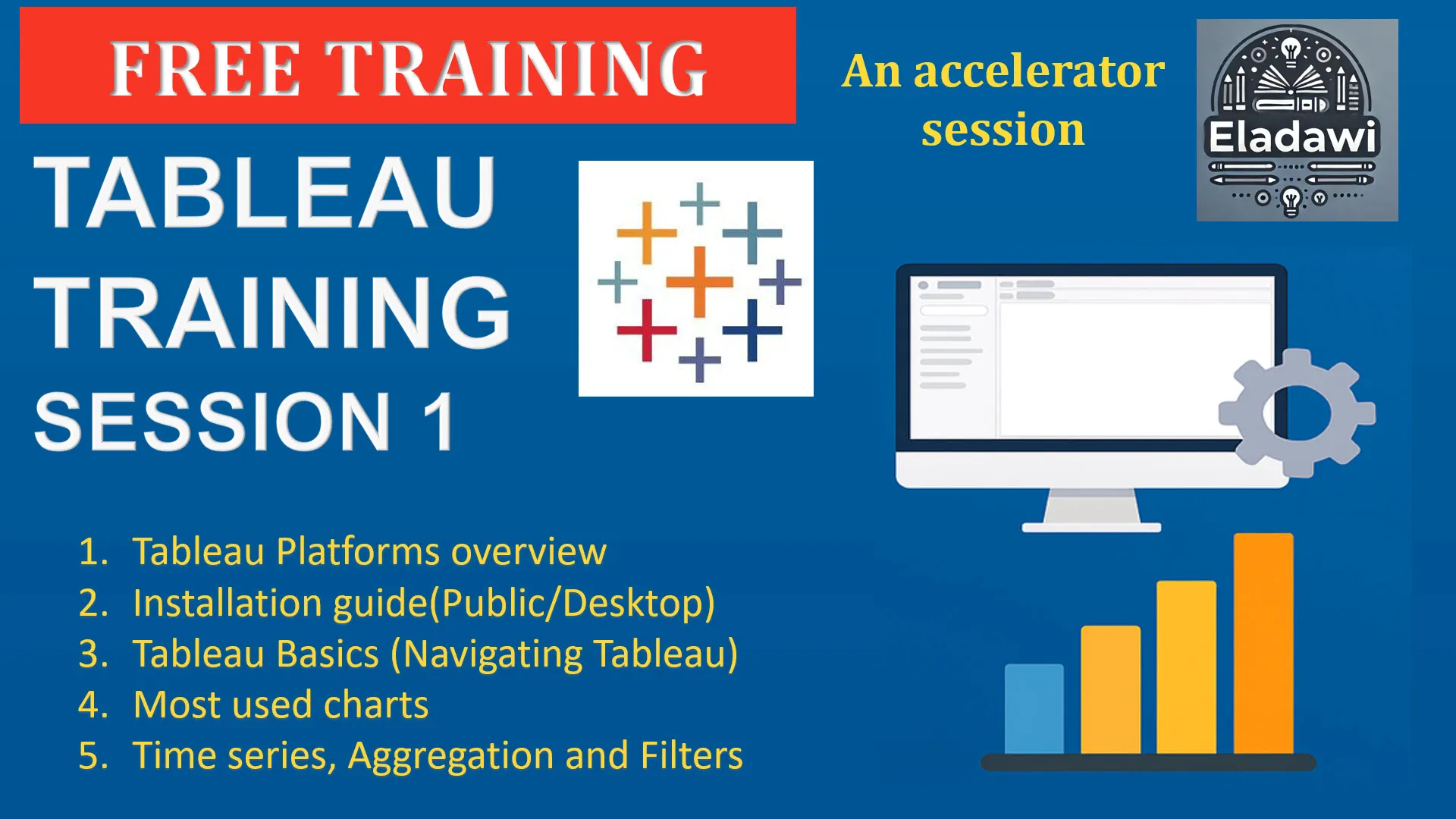 FREE TRAINING

An accelerator session

Eladawi

TABLEAU TRAINING SESSION 1

1. Tableau Platforms overview
2. Installation guide(Public/Desktop)
3. Tableau Basics (Navigating Tableau)
4. Most used charts
5. Time series, Aggregation and Filters